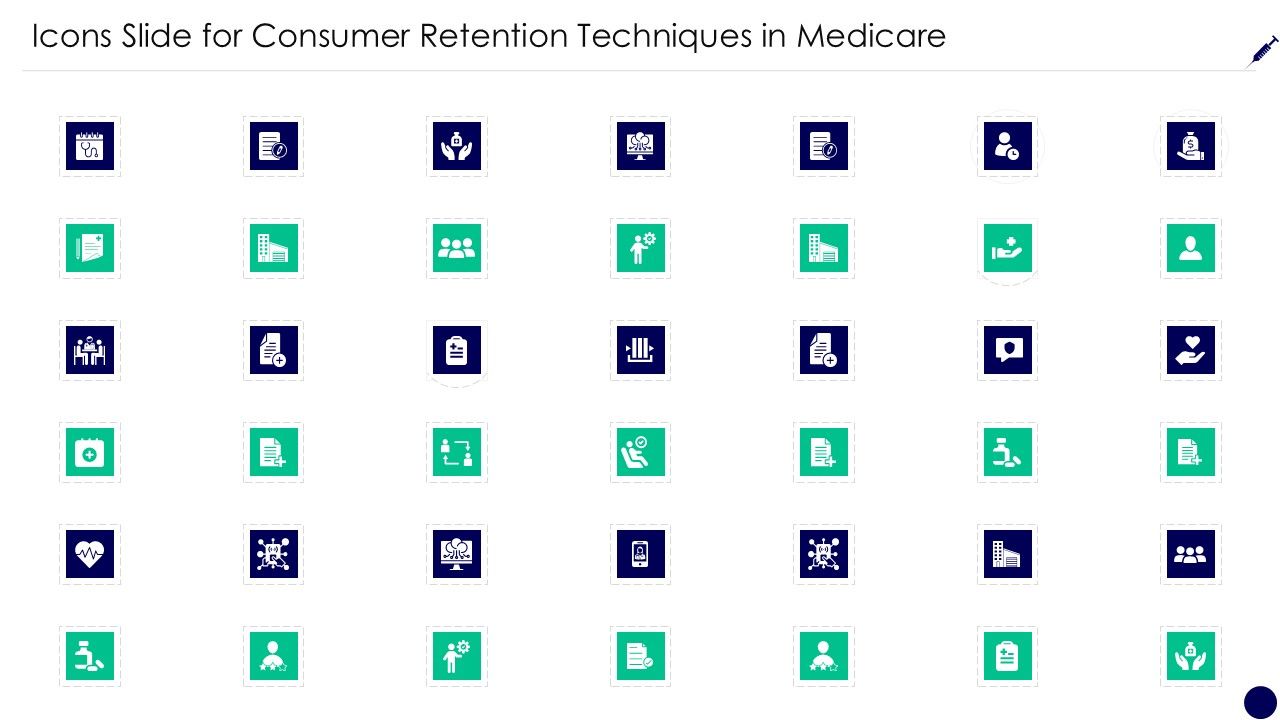 Icons Slide for Consumer Retention Techniques in Medicare